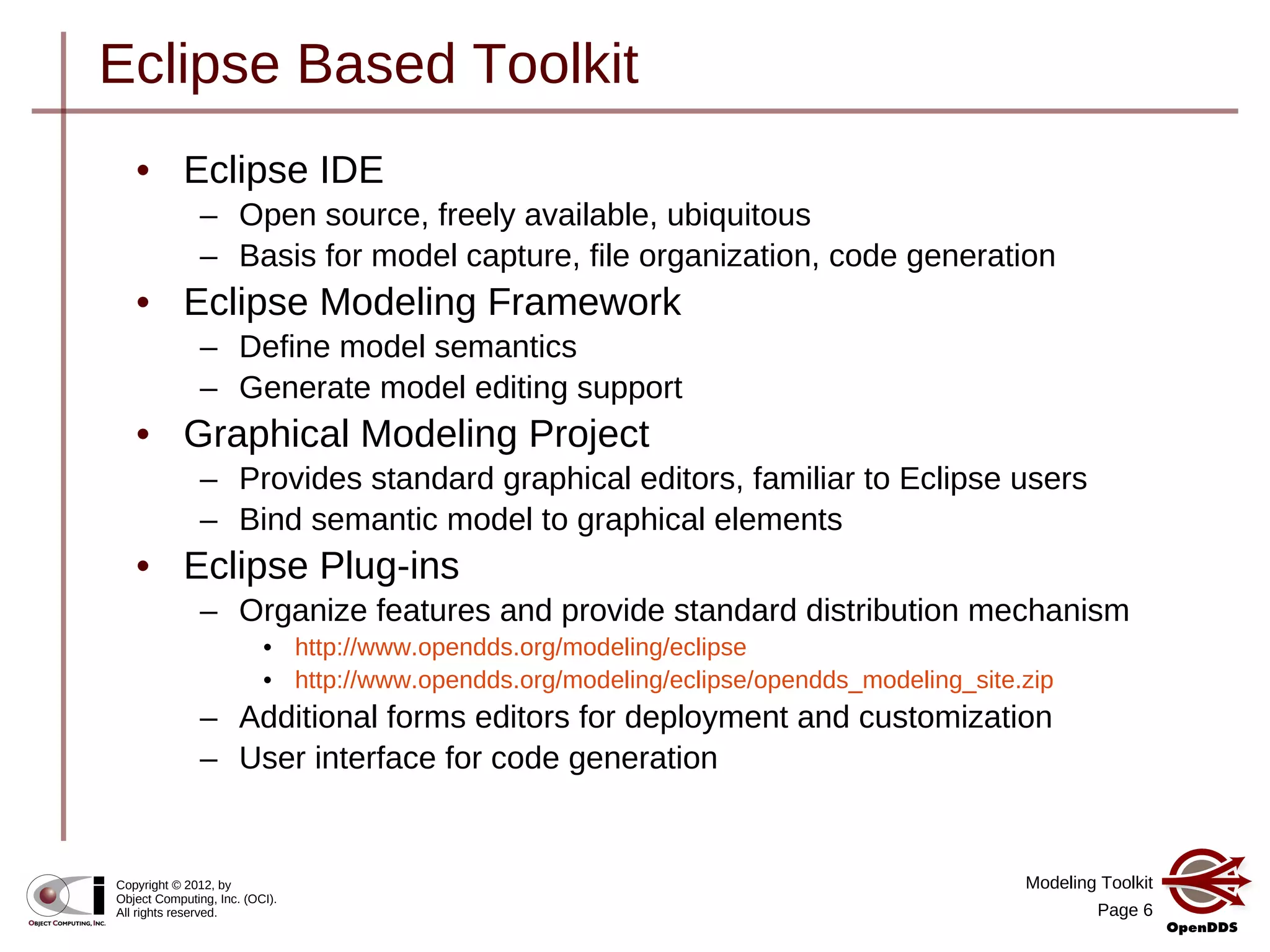 Eclipse Based Toolkit

• Eclipse IDE
– Open source, freely available, ubiquitous
– Basis for model capture, file organization, code generation
• Eclipse Modeling Framework
– Define model semantics
– Generate model editing support
• Graphical Modeling Project
– Provides standard graphical editors, familiar to Eclipse users
– Bind semantic model to graphical elements
• Eclipse Plug-ins
– Organize features and provide standard distribution mechanism
• http://www.opendds.org/modeling/eclipse
• http://www.opendds.org/modeling/eclipse/opendds_modeling_site.zip
– Additional forms editors for deployment and customization
– User interface for code generation

OBJECT COMPUTING, INC.

Copyright © 2012, by Object Computing, Inc. (OCI). All rights reserved.

Modeling Toolkit

Page 6

OpenDDS